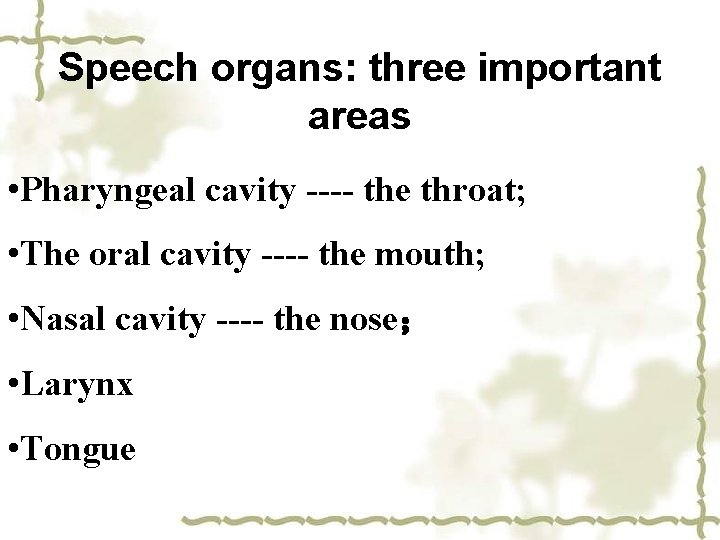 Speech organs: three important areas

•Pharyngeal cavity ---- the throat;

•The oral cavity ---- the mouth;

•Nasal cavity ---- the nose；

•Larynx

•Tongue